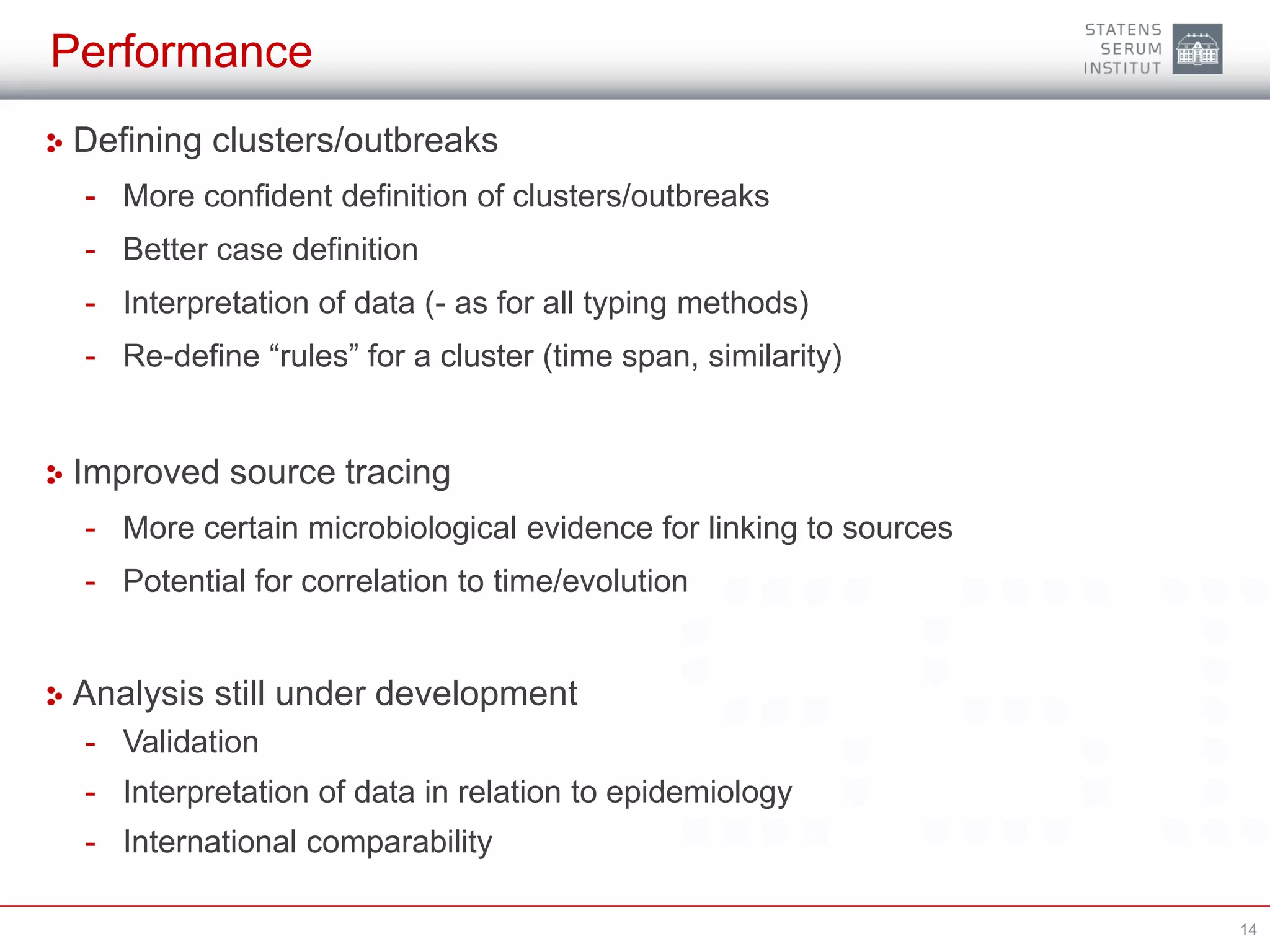 Performance

STATENS SERUM INSTITUT

Defining clusters/outbreaks

- More confident definition of clusters/outbreaks
- Better case definition
- Interpretation of data (- as for all typing methods)
- Re-define “rules” for a cluster (time span, similarity)

Improved source tracing

- More certain microbiological evidence for linking to sources
- Potential for correlation to time/evolution

Analysis still under development

- Validation
- Interpretation of data in relation to epidemiology
- International comparability

14